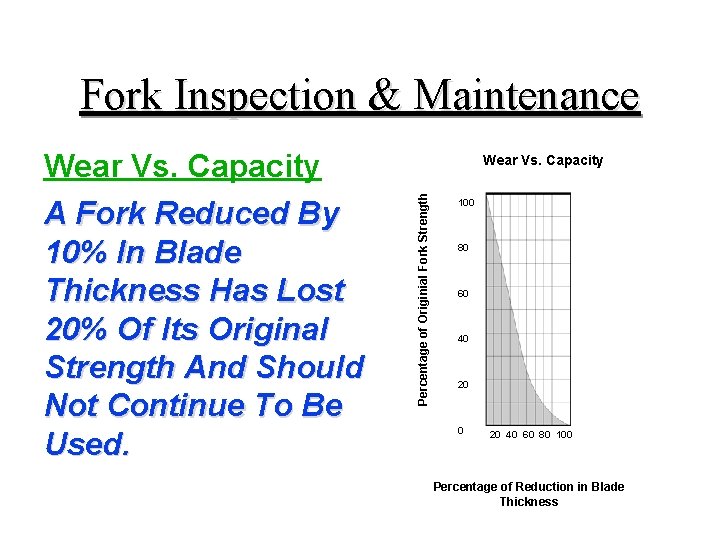 Fork Inspection & Maintenance

Wear Vs. Capacity

A Fork Reduced By 10% In Blade Thickness Has Lost 20% Of Its Original Strength And Should Not Continue To Be Used.

Wear Vs. Capacity

Percentage of Originial Fork Strength

100
80
60
40
20
0

20 40 60 80 100

Percentage of Reduction in Blade Thickness